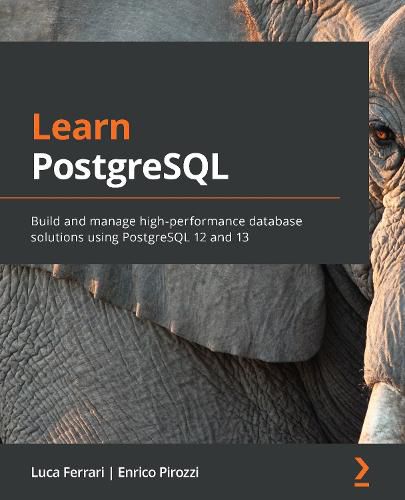 Learn PostgreSQL

Build and manage high-performance database solutions using PostgreSQL 12 and 13

Luca Ferrari | Enrico Pirozzi